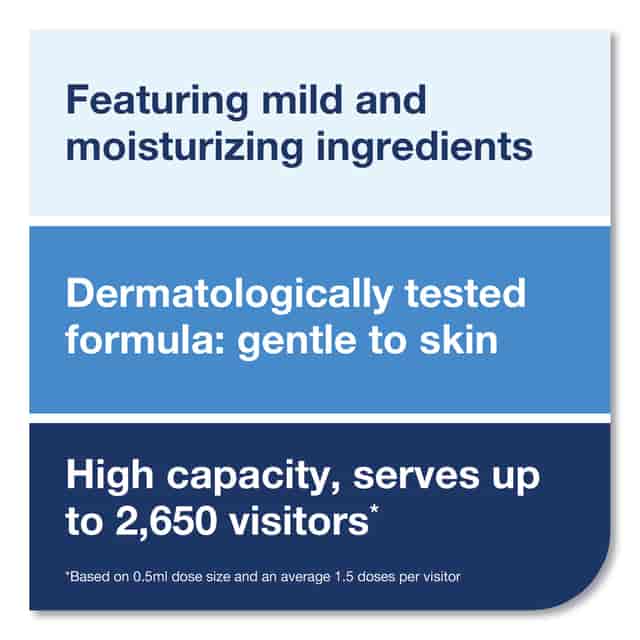 Featuring mild and moisturizing ingredients

Dermatologically tested formula: gentle to skin

High capacity, serves up to 2,650 visitors*

*Based on 0.5ml dose size and an average 1.5 doses per visitor